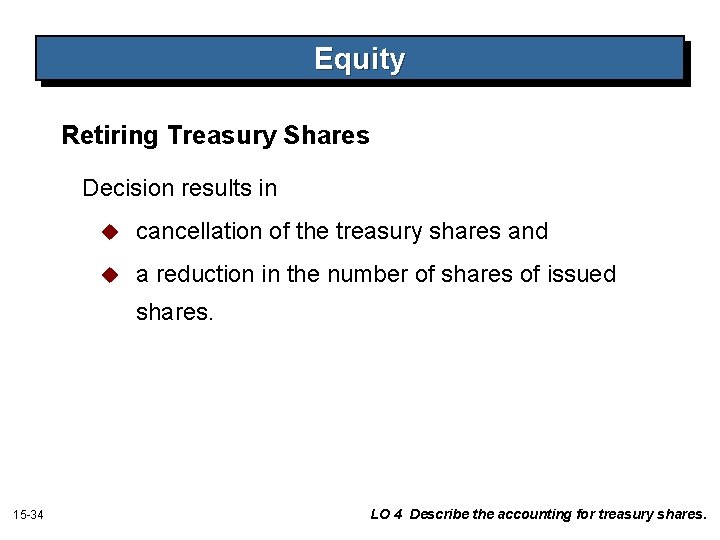 Equity

Retiring Treasury Shares

Decision results in

• cancellation of the treasury shares and

• a reduction in the number of shares of issued shares.

15-34

LO 4 Describe the accounting for treasury shares.